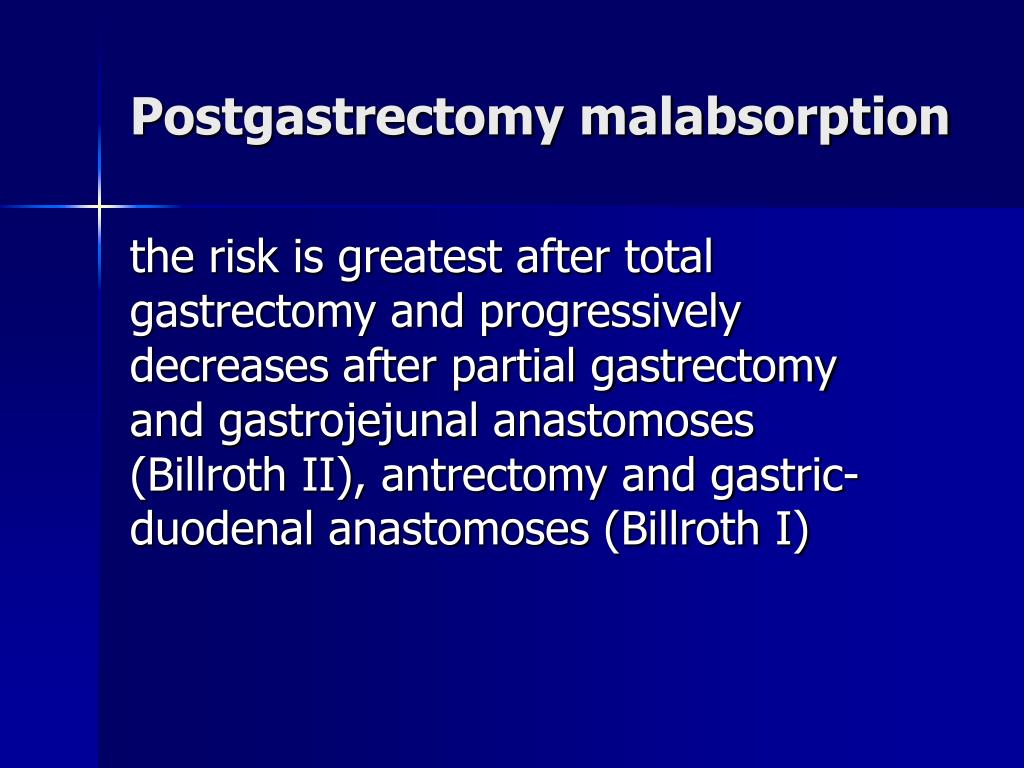 Postgastrectomy malabsorption

the risk is greatest after total gastrectomy and progressively decreases after partial gastrectomy and gastrojejunal anastomoses (Billroth II), antrectomy and gastric-duodenal anastomoses (Billroth I)